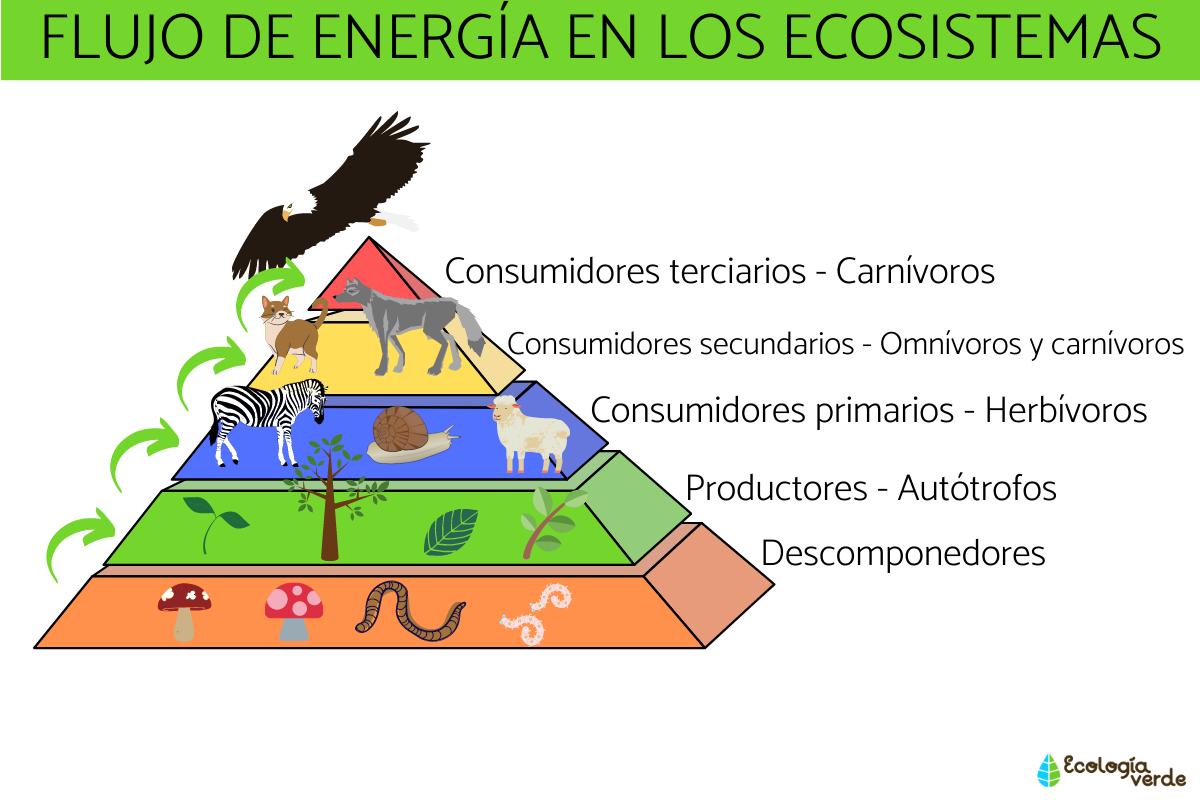 FLUJO DE ENERGÍA EN LOS ECOSISTEMAS

Consumidores terciarios - Carnívoros

Consumidores secundarios - Omnívoros y carnívoros

Consumidores primarios - Herbívoros

Productores - Autótrofos

Descomponedores

Ecología verde